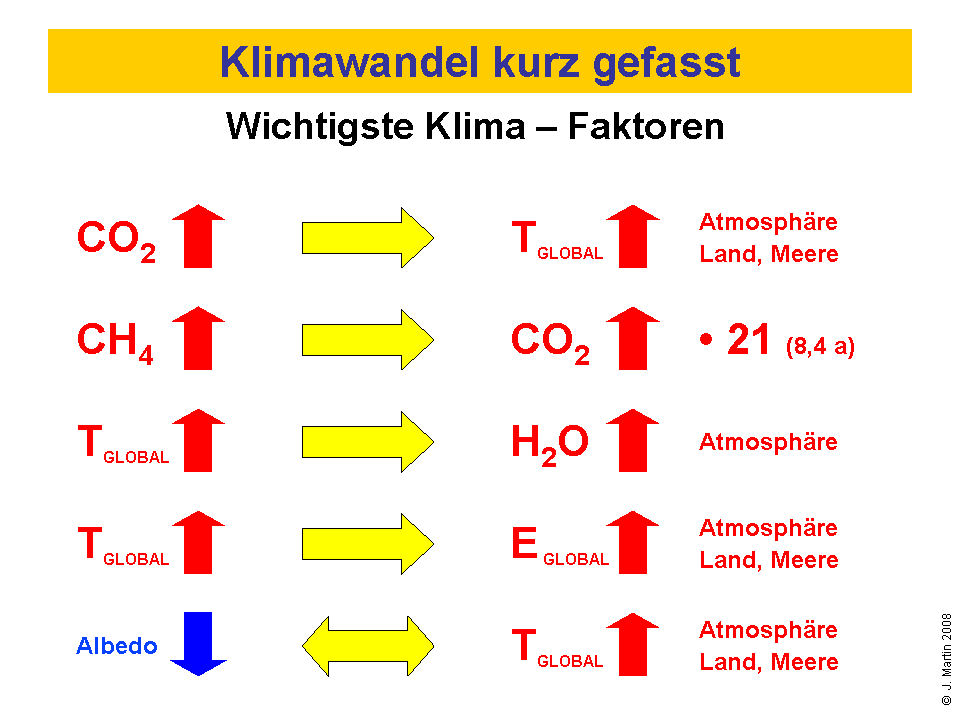 Klimawandel kurz gefasst

Wichtigste Klima – Faktoren

$CO_2$ $T_{GLOBAL}$ Atmosphäre Land, Meere

$CH_4$ $CO_2$ • 21 (8,4 a)

$T_{GLOBAL}$ $H_2O$ Atmosphäre

$T_{GLOBAL}$ $E_{GLOBAL}$ Atmosphäre Land, Meere

Albedo $T_{GLOBAL}$ Atmosphäre Land, Meere

© J. Martin 2008